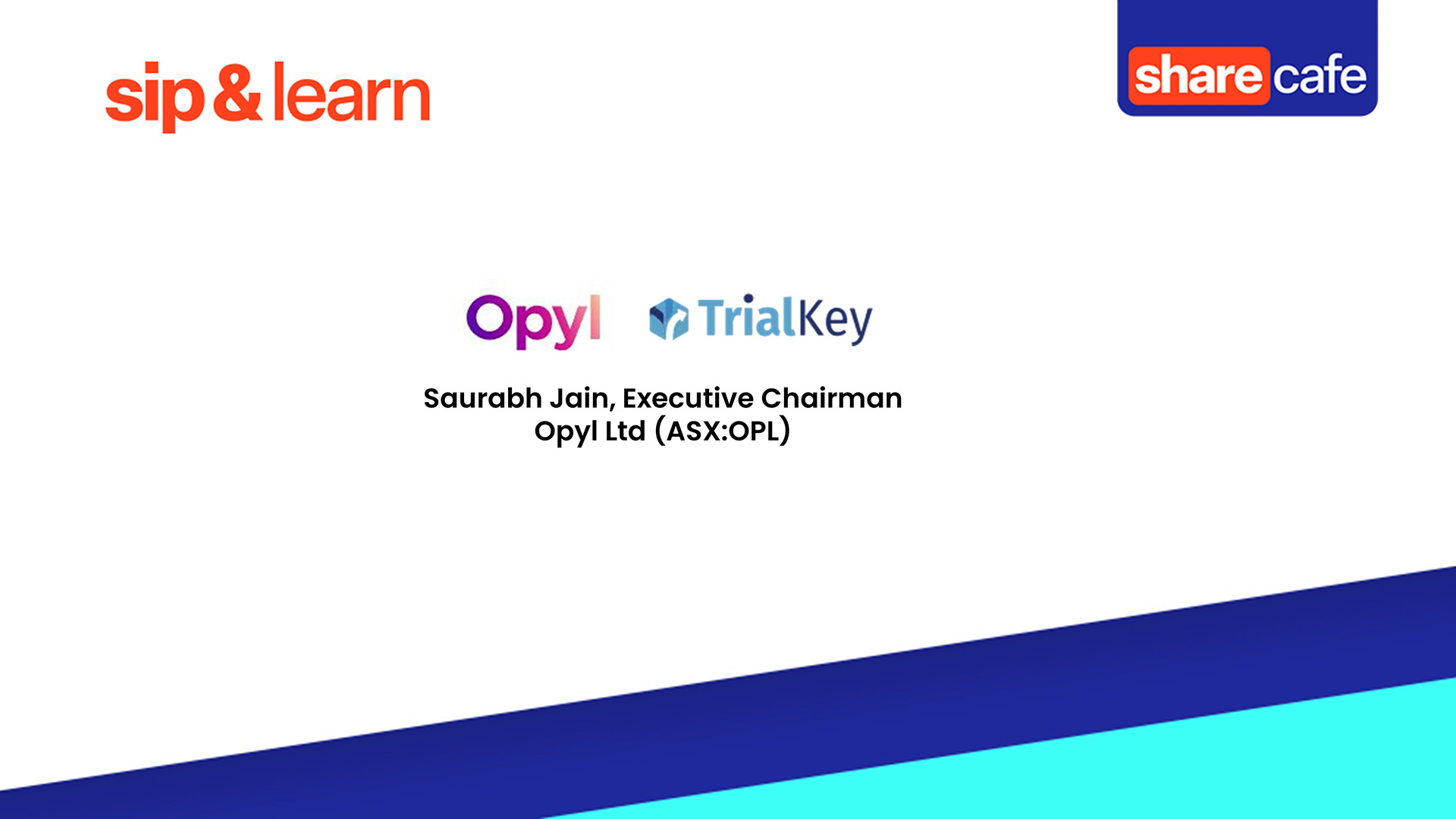 sip & learn

share cafe

Opyl TrialKey

Saurabh Jain, Executive Chairman
Opyl Ltd (ASX:OPL)